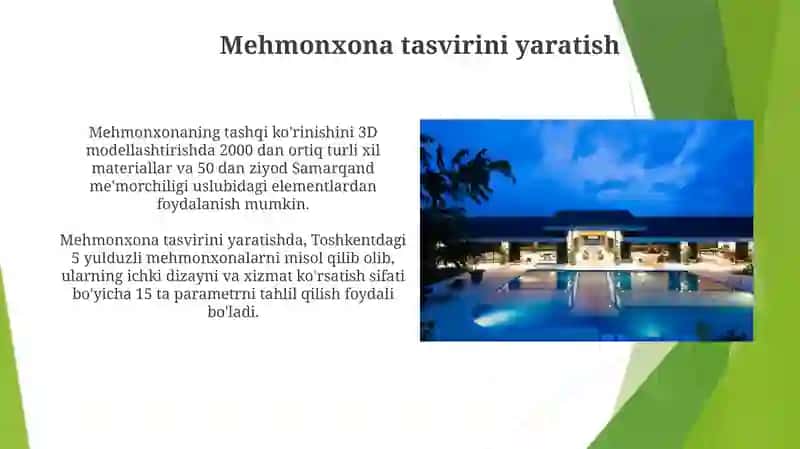 Mehmonxona tasvirini yaratish

Mehmonxonaning tashqi ko'rinishini 3D modellashtirishda 2000 dan ortiq turli xil materiallar va 50 dan ziyod Samarqand me'morchiligi uslubidagi elementlardan foydalanish mumkin.

Mehmonxona tasvirini yaratishda, Toshkentdagi 5 yulduzli mehmonxonalarni misol qilib olib, ularning ichki dizayni va xizmat ko'rsatish sifati bo'yicha 15 ta parametrni tahlil qilish foydali bo'ladi.